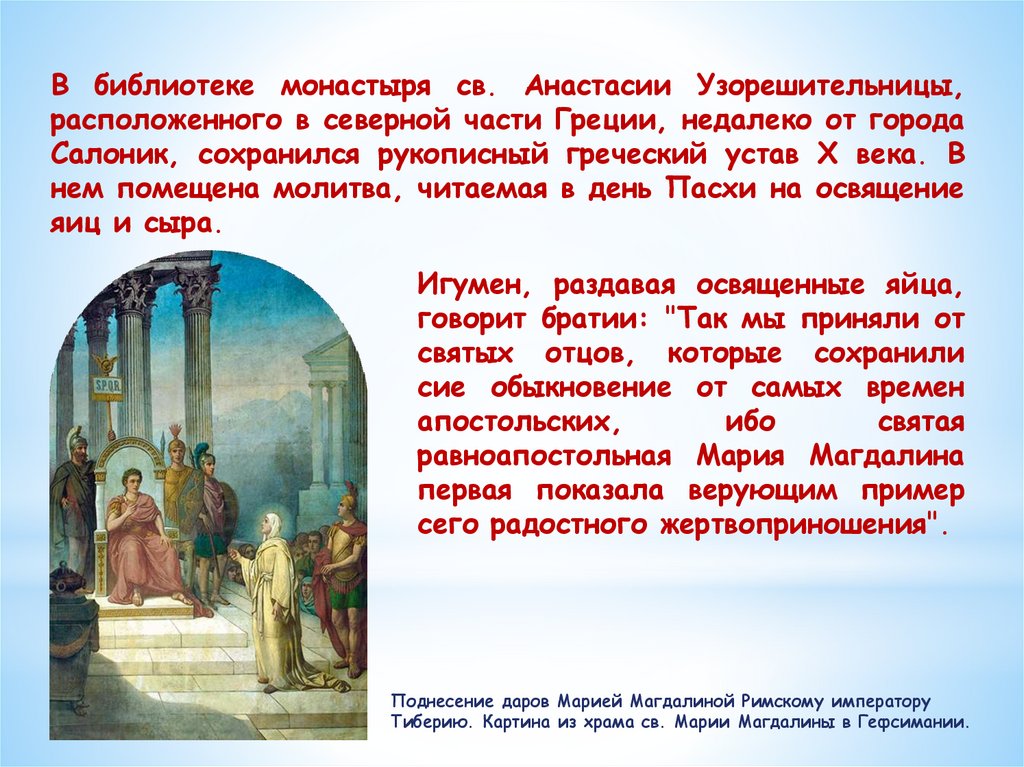 В библиотеке монастыря св. Анастасии Узорешительницы, расположенного в северной части Греции, недалеко от города Салоник, сохранился рукописный греческий устав X века. В нем помещена молитва, читаемая в день Пасхи на освящение яиц и сыра.

S.P.Q.R.

Игумен, раздавая освященные яйца, говорит братии: "Так мы приняли от святых отцов, которые сохранили сие обыкновение от самых времен апостольских, ибо святая равноапостольная Мария Магдалина первая показала верующим пример сего радостного жертвоприношения".

Поднесение даров Марией Магдалиной Римскому императору Тиберию. Картина из храма св. Марии Магдалины в Гефсимании.